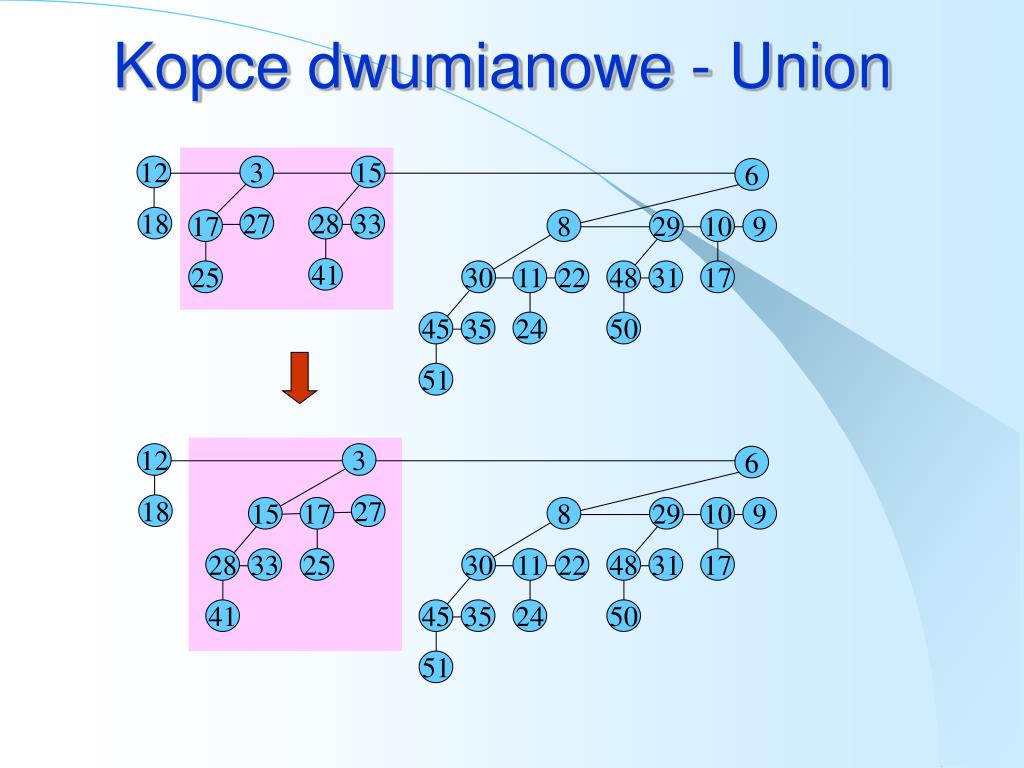 Kopce dwumianowe - Union

12 3 15 6
18 17 27 28 33 8 29 10 9
25 41 30 11 22 48 31 17
45 35 24 50
51

12 3 6
18 15 17 27 8 29 10 9
28 33 25 30 11 22 48 31 17
41 45 35 24 50
51